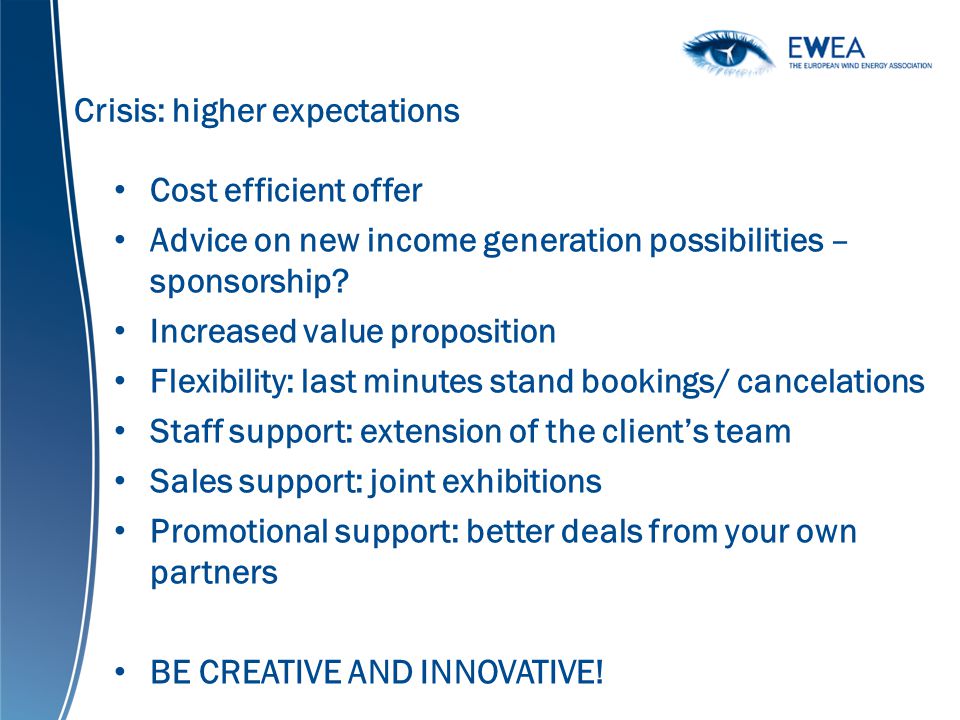 EWEA
THE EUROPEAN WIND ENERGY ASSOCIATION

Crisis: higher expectations

• Cost efficient offer
• Advice on new income generation possibilities – sponsorship?
• Increased value proposition
• Flexibility: last minutes stand bookings/ cancelations
• Staff support: extension of the client's team
• Sales support: joint exhibitions
• Promotional support: better deals from your own partners

• BE CREATIVE AND INNOVATIVE!